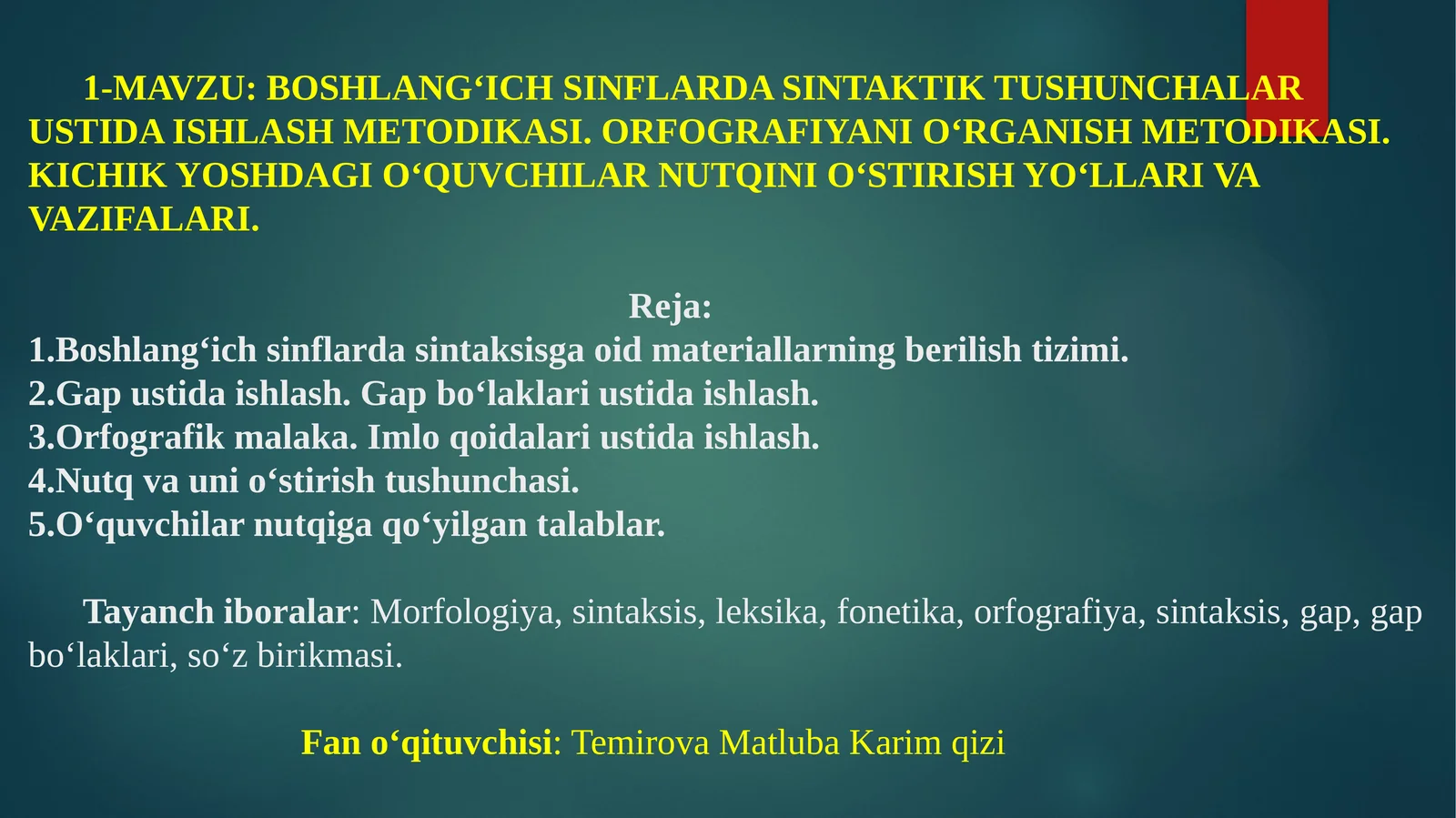 1-MAVZU: BOSHLANG‘ICH SINFLARDA SINTAKTIK TUSHUNCHALAR USTIDA ISHLASH METODIKASI. ORFOGRAFIYANI O‘RGANISH METODIKASI. KICHIK YOSHDAGI O‘QUVCHILAR NUTQINI O‘STIRISH YO‘LLARI VA VAZIFALARI.

Reja:
1.Boshlang‘ich sinflarda sintaksisga oid materiallarning berilish tizimi.
2.Gap ustida ishlash. Gap bo‘laklari ustida ishlash.
3.Orfografik malaka. Imlo qoidalari ustida ishlash.
4.Nutq va uni o‘stirish tushunchasi.
5.O‘quvchilar nutqiga qo‘yilgan talablar.

Tayanch iboralar: Morfologiya, sintaksis, leksika, fonetika, orfografiya, sintaksis, gap, gap bo‘laklari, so‘z birikmasi.

Fan o‘qituvchisi: Temirova Matluba Karim qizi